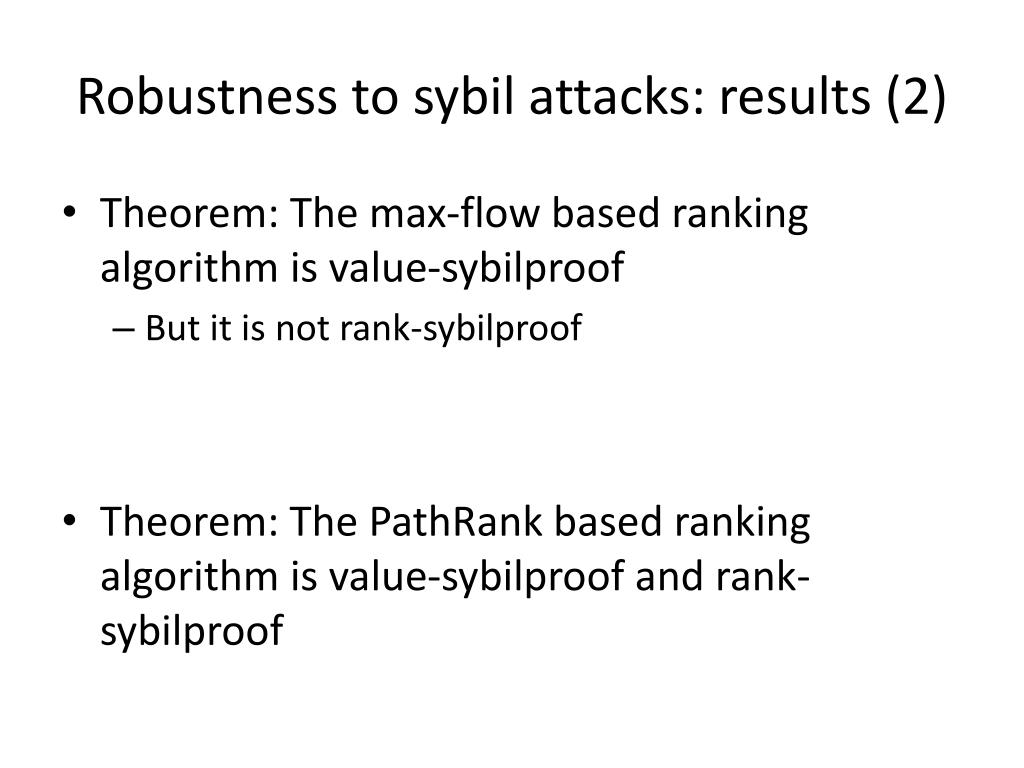 Robustness to sybil attacks: results (2)

• Theorem: The max-flow based ranking algorithm is value-sybilproof
– But it is not rank-sybilproof

• Theorem: The PathRank based ranking algorithm is value-sybilproof and rank-sybilproof